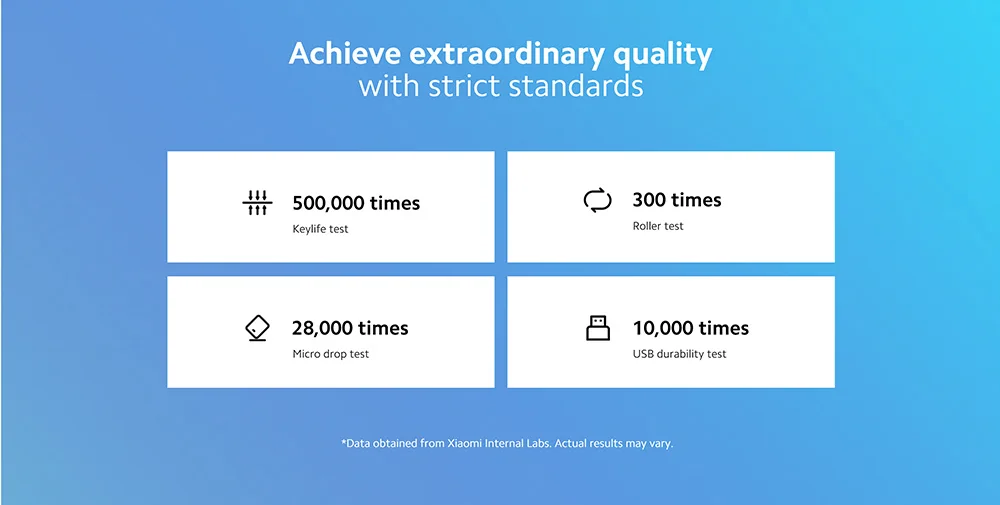 Achieve extraordinary quality
with strict standards

500,000 times
Keylife test

300 times
Roller test

28,000 times
Micro drop test

10,000 times
USB durability test

*Data obtained from Xiaomi Internal Labs. Actual results may vary.